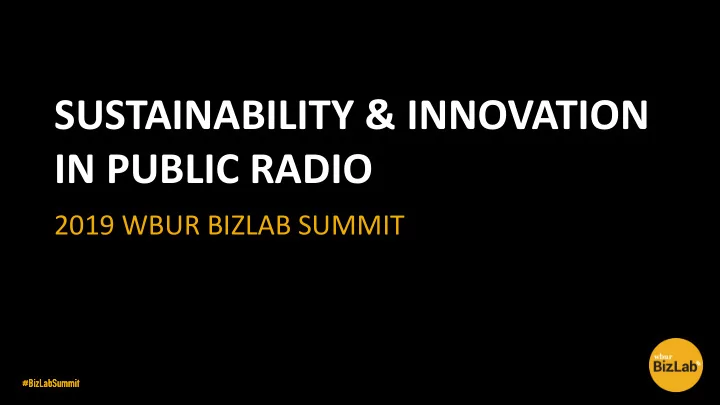 SUSTAINABILITY & INNOVATION IN PUBLIC RADIO

2019 WBUR BIZLAB SUMMIT

#BizLabSummit

wbur
BizLab